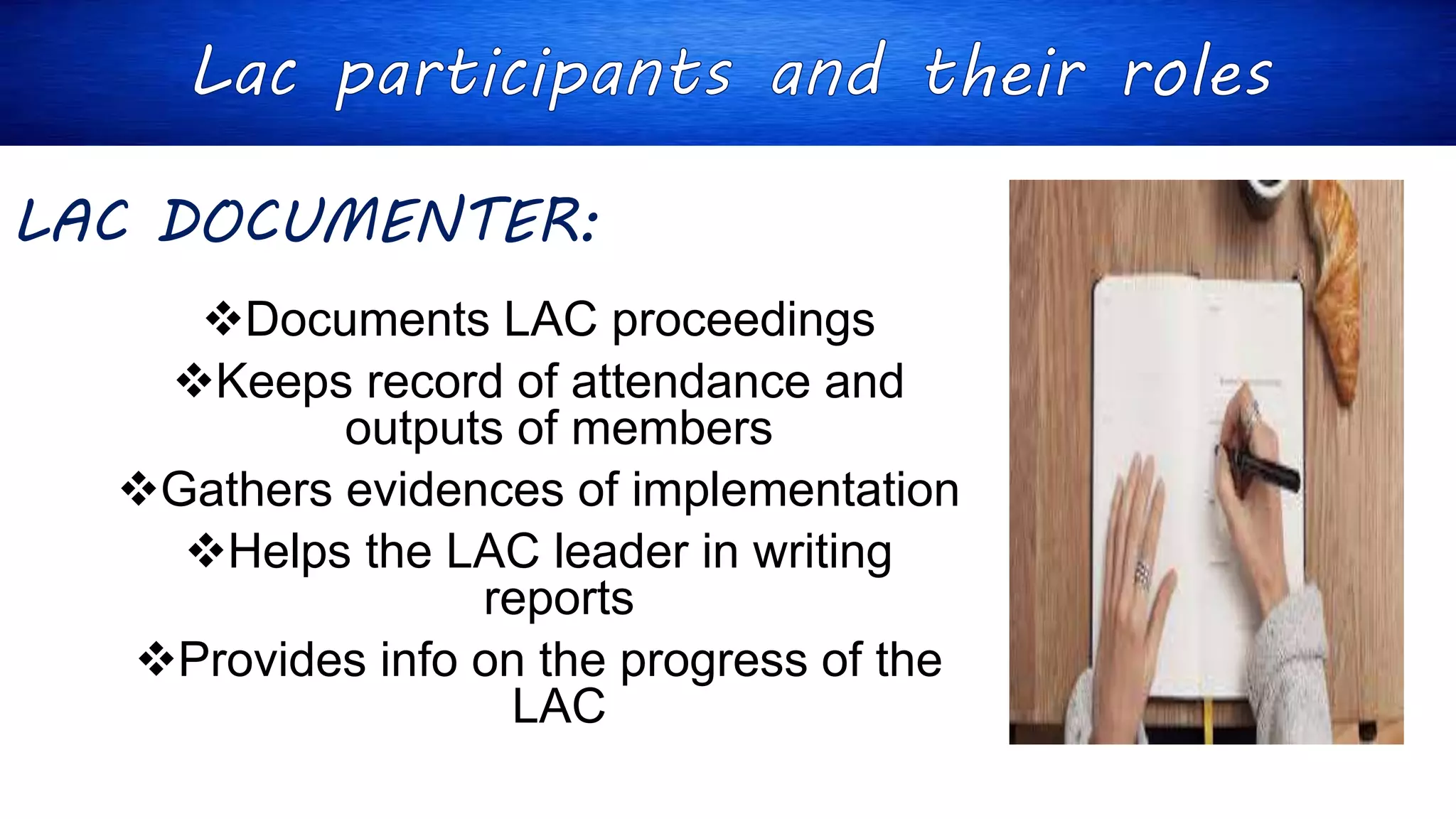 Lac participants and their roles

LAC DOCUMENTER:

❖Documents LAC proceedings
❖Keeps record of attendance and outputs of members
❖Gathers evidences of implementation
❖Helps the LAC leader in writing reports
❖Provides info on the progress of the LAC